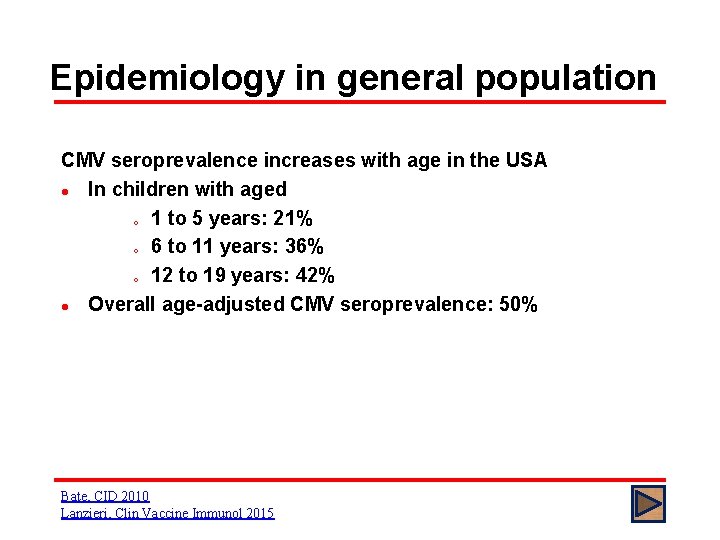 Epidemiology in general population

CMV seroprevalence increases with age in the USA

- In children with aged
  - 1 to 5 years: 21%
  - 6 to 11 years: 36%
  - 12 to 19 years: 42%
- Overall age-adjusted CMV seroprevalence: 50%

Bate, CID 2010
Lanzieri, Clin Vaccine Immunol 2015